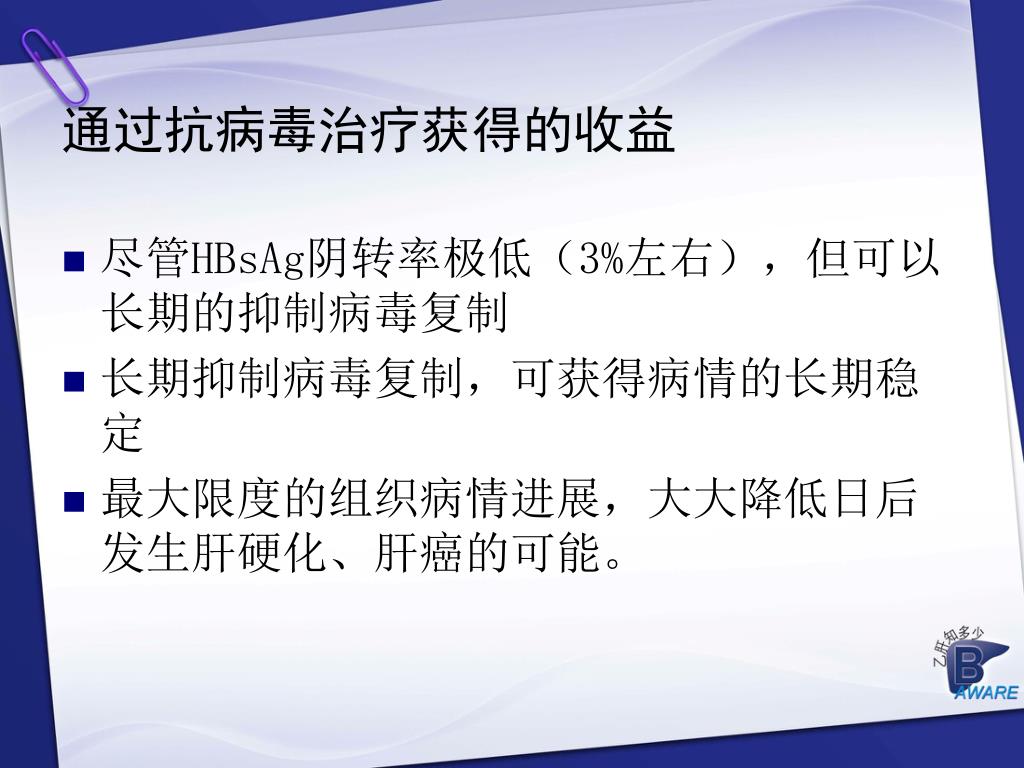 通过抗病毒治疗获得的收益

■ 尽管HBsAg阴转率极低（3%左右），但可以长期的抑制病毒复制

■ 长期抑制病毒复制，可获得病情的长期稳定

■ 最大限度的组织病情进展，大大降低日后发生肝硬化、肝癌的可能。

乙肝知多少
B
AWARE